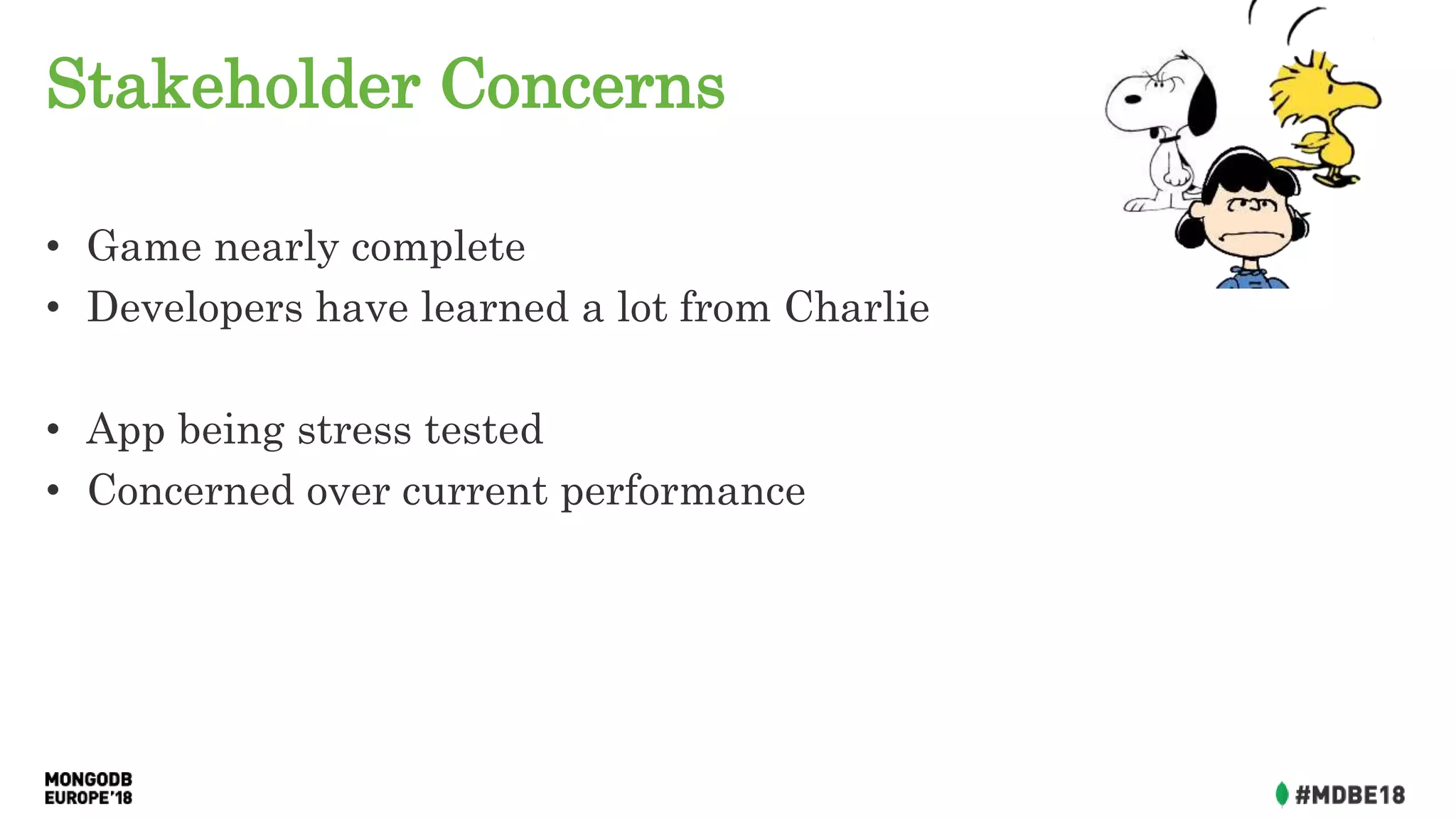 Stakeholder Concerns

• Game nearly complete
• Developers have learned a lot from Charlie

• App being stress tested
• Concerned over current performance

MONGODB
EUROPE'18

#MDBE18